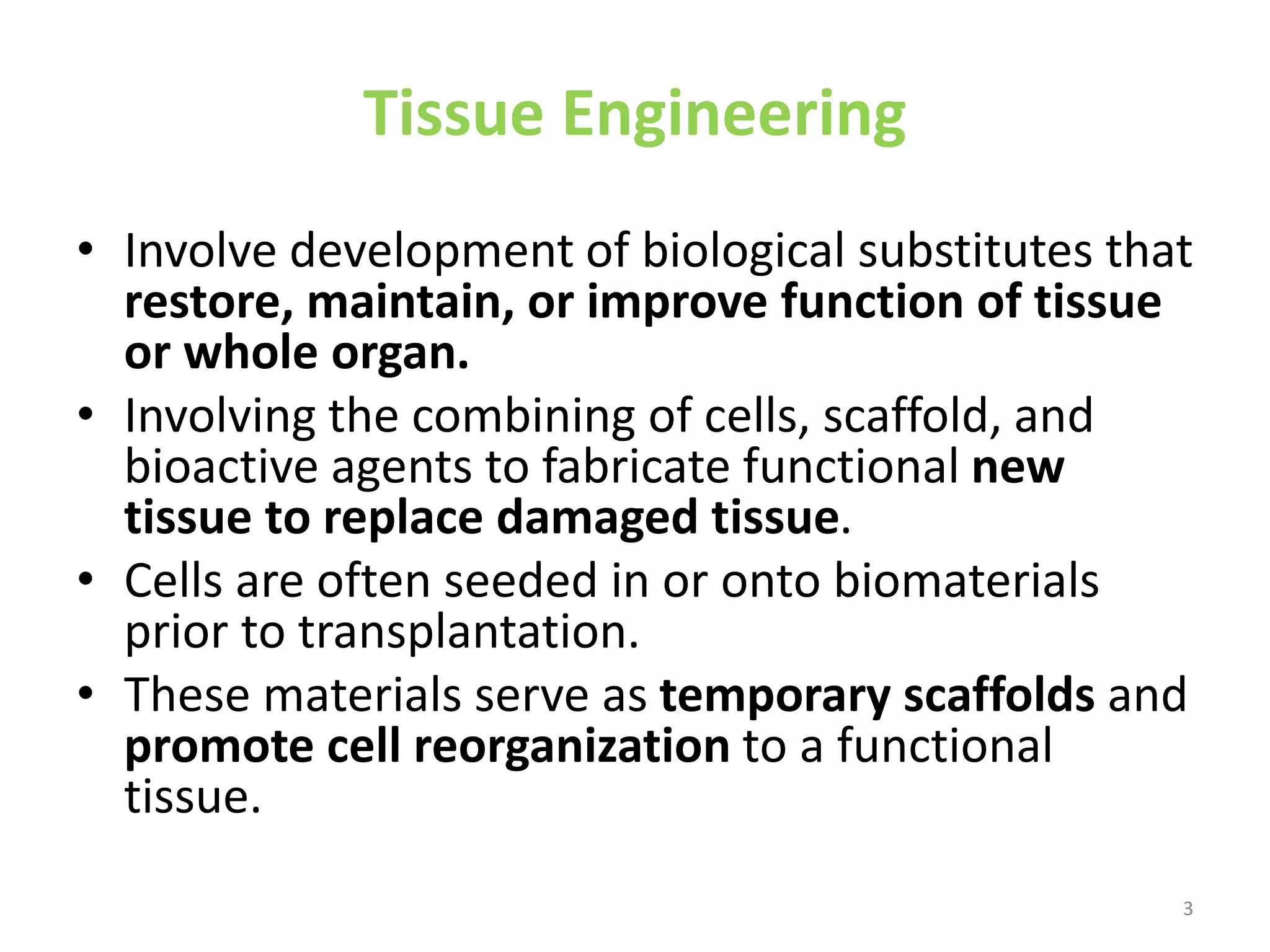 Tissue Engineering

• Involve development of biological substitutes that restore, maintain, or improve function of tissue or whole organ.
• Involving the combining of cells, scaffold, and bioactive agents to fabricate functional new tissue to replace damaged tissue.
• Cells are often seeded in or onto biomaterials prior to transplantation.
• These materials serve as temporary scaffolds and promote cell reorganization to a functional tissue.

3